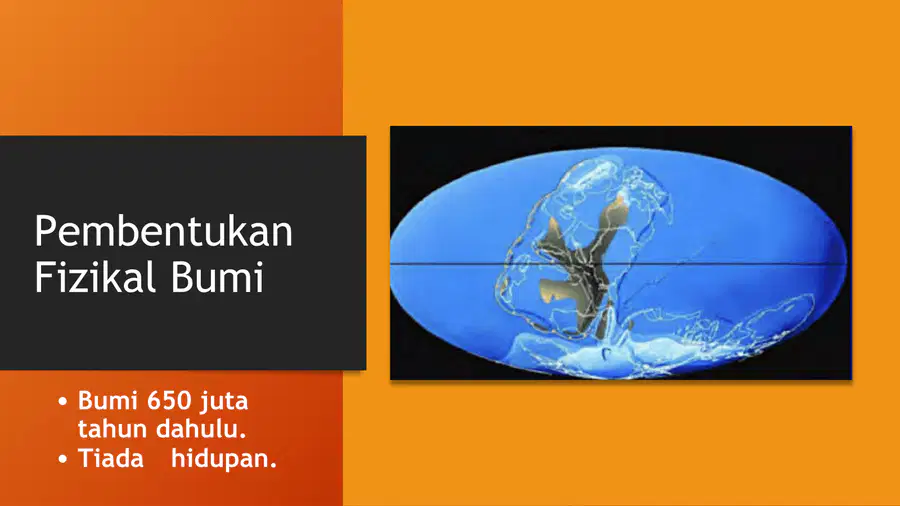 Pembentukan Fizikal Bumi

• Bumi 650 juta tahun dahulu.
• Tiada hidupan.